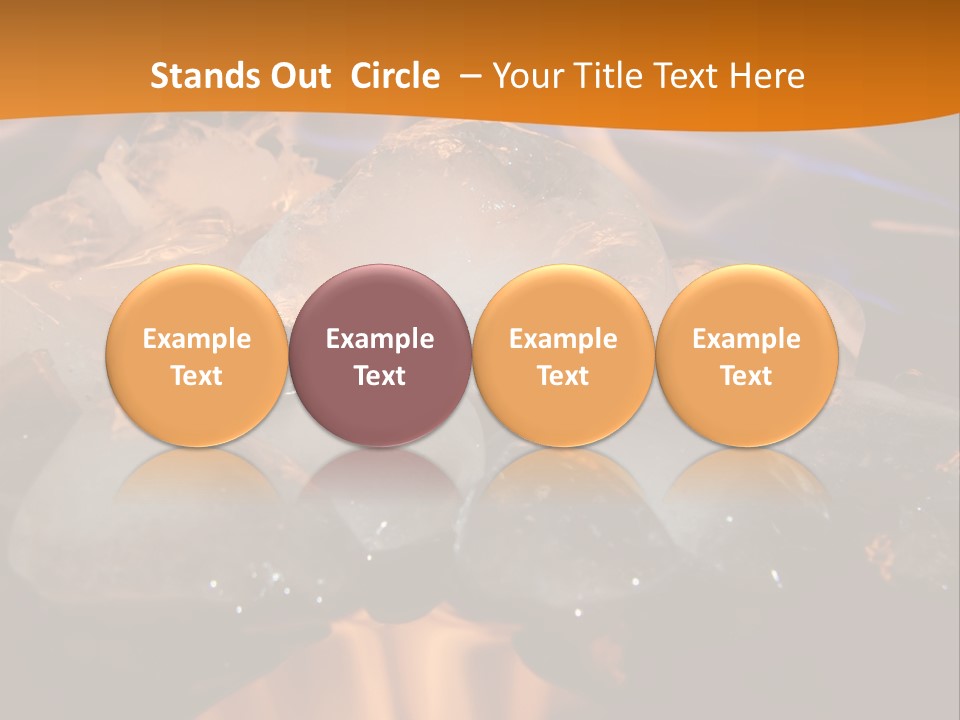 Stands Out Circle – Your Title Text Here

Example Text

Example Text

Example Text

Example Text